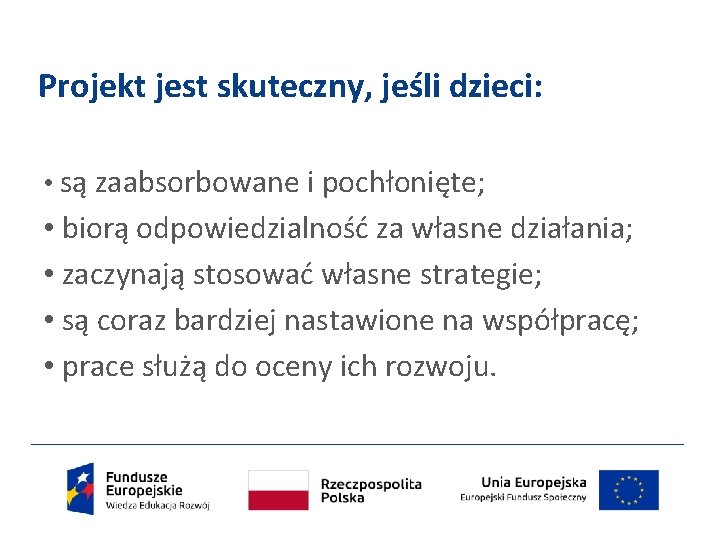 Projekt jest skuteczny, jeśli dzieci:

• są zaabsorbowane i pochłonięte;
• biorą odpowiedzialność za własne działania;
• zaczynają stosować własne strategie;
• są coraz bardziej nastawione na współpracę;
• prace służą do oceny ich rozwoju.

Fundusze Europejskie
Wiedza Edukacja Rozwój

Rzeczpospolita Polska

Unia Europejska
Europejski Fundusz Społeczny